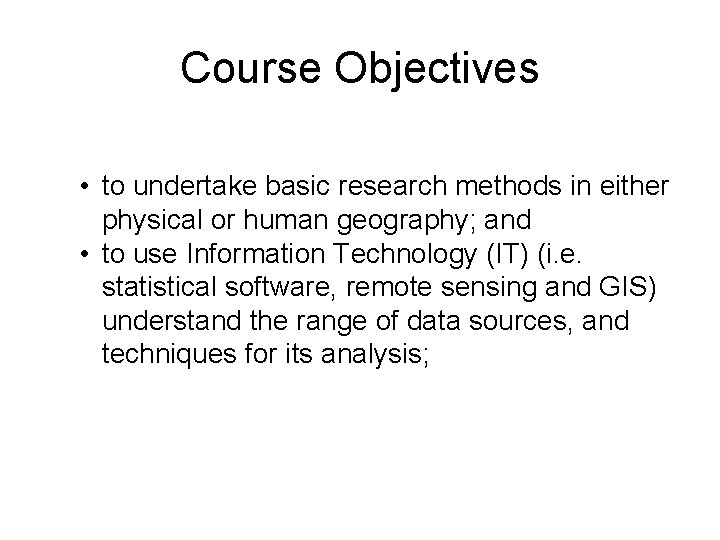 Course Objectives

• to undertake basic research methods in either physical or human geography; and
• to use Information Technology (IT) (i.e. statistical software, remote sensing and GIS) understand the range of data sources, and techniques for its analysis;